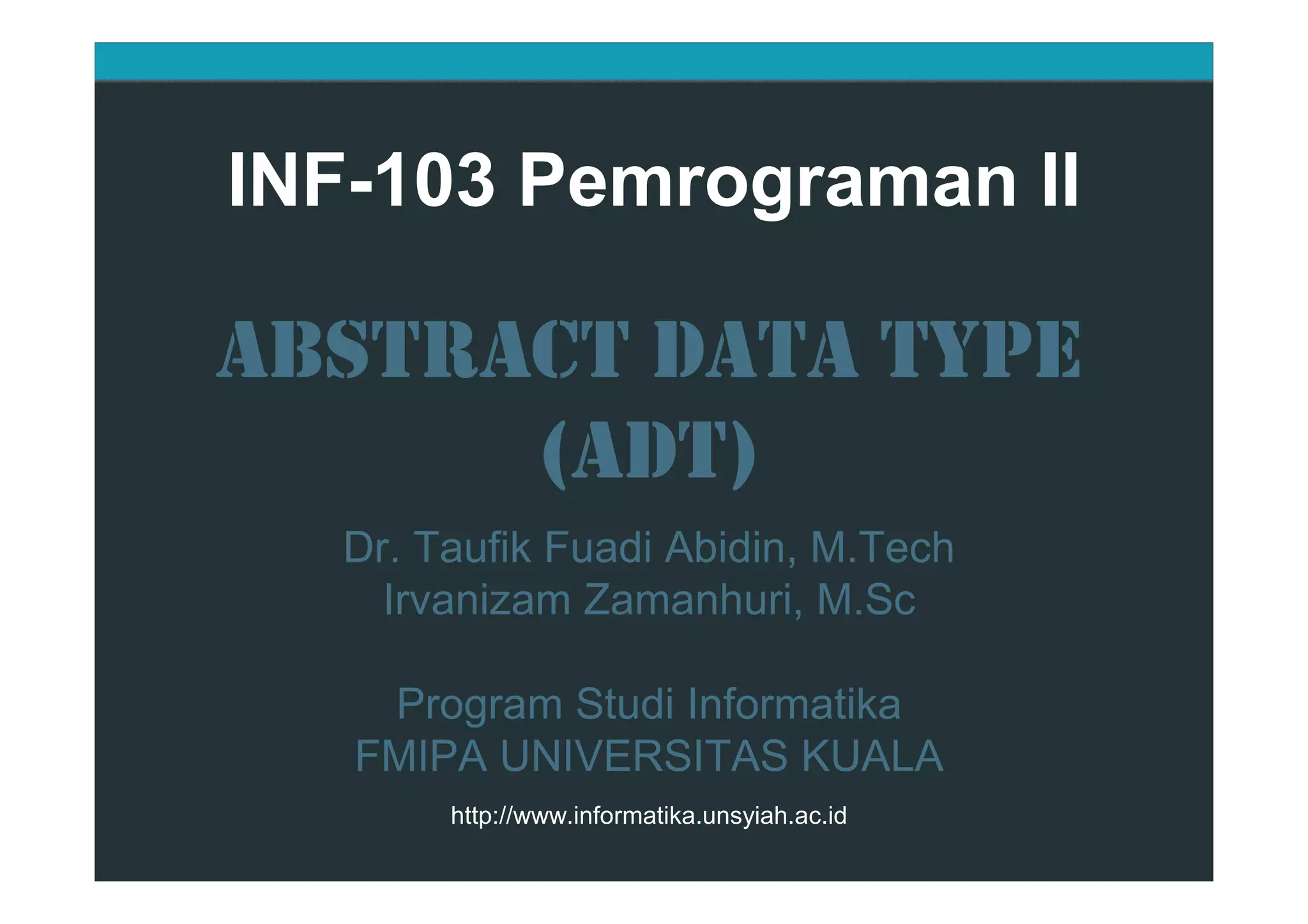 INF-103 Pemrograman II

ABSTRACT DATA TYPE (ADT)

Dr. Taufik Fuadi Abidin, M.Tech
Irvanizam Zamanhuri, M.Sc

Program Studi Informatika
FMIPA UNIVERSITAS KUALA

http://www.informatika.unsyiah.ac.id